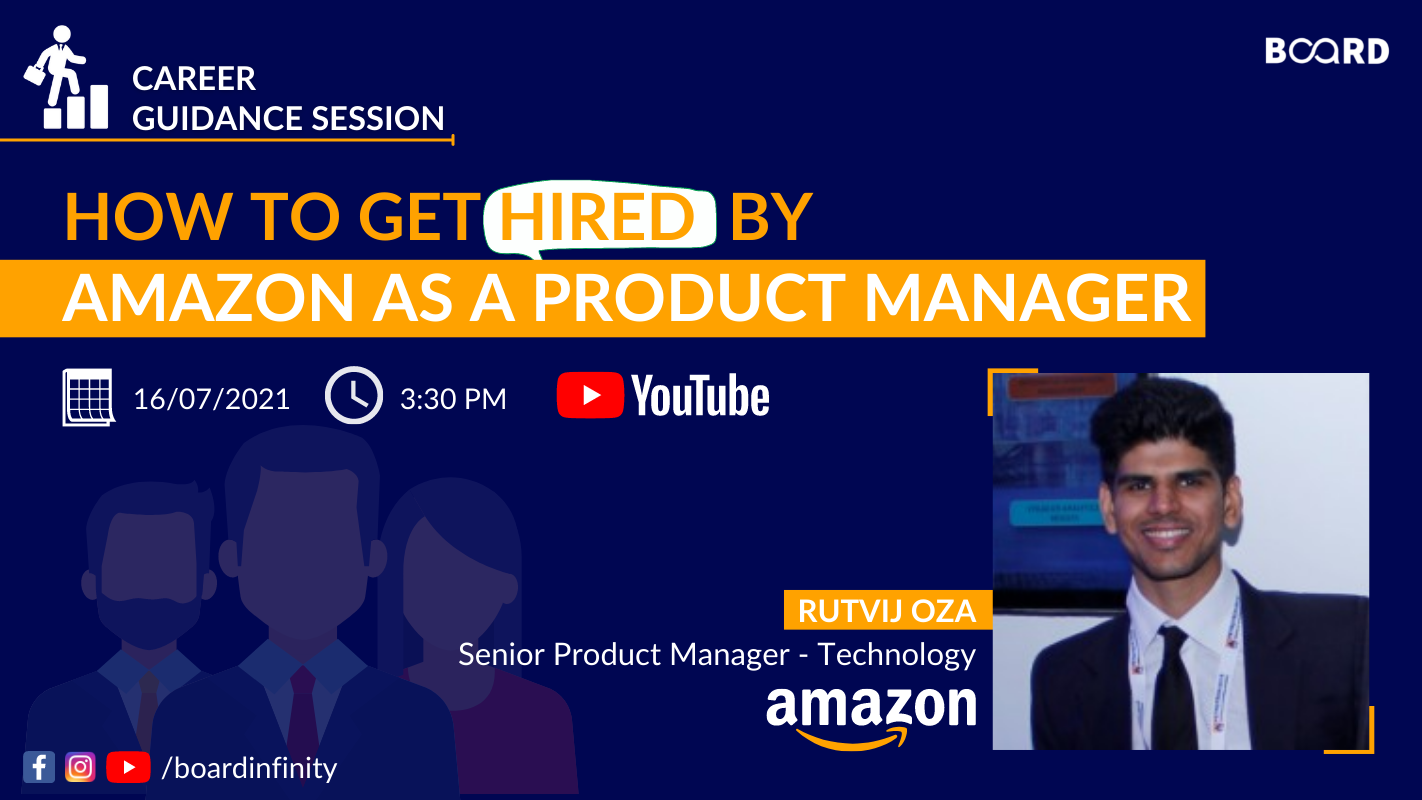 CAREER
GUIDANCE SESSION

BOARD

HOW TO GET HIRED BY
AMAZON AS A PRODUCT MANAGER

16/07/2021 3:30 PM YouTube

RUTVIJ OZA
Senior Product Manager - Technology
amazon

/boardinfinity